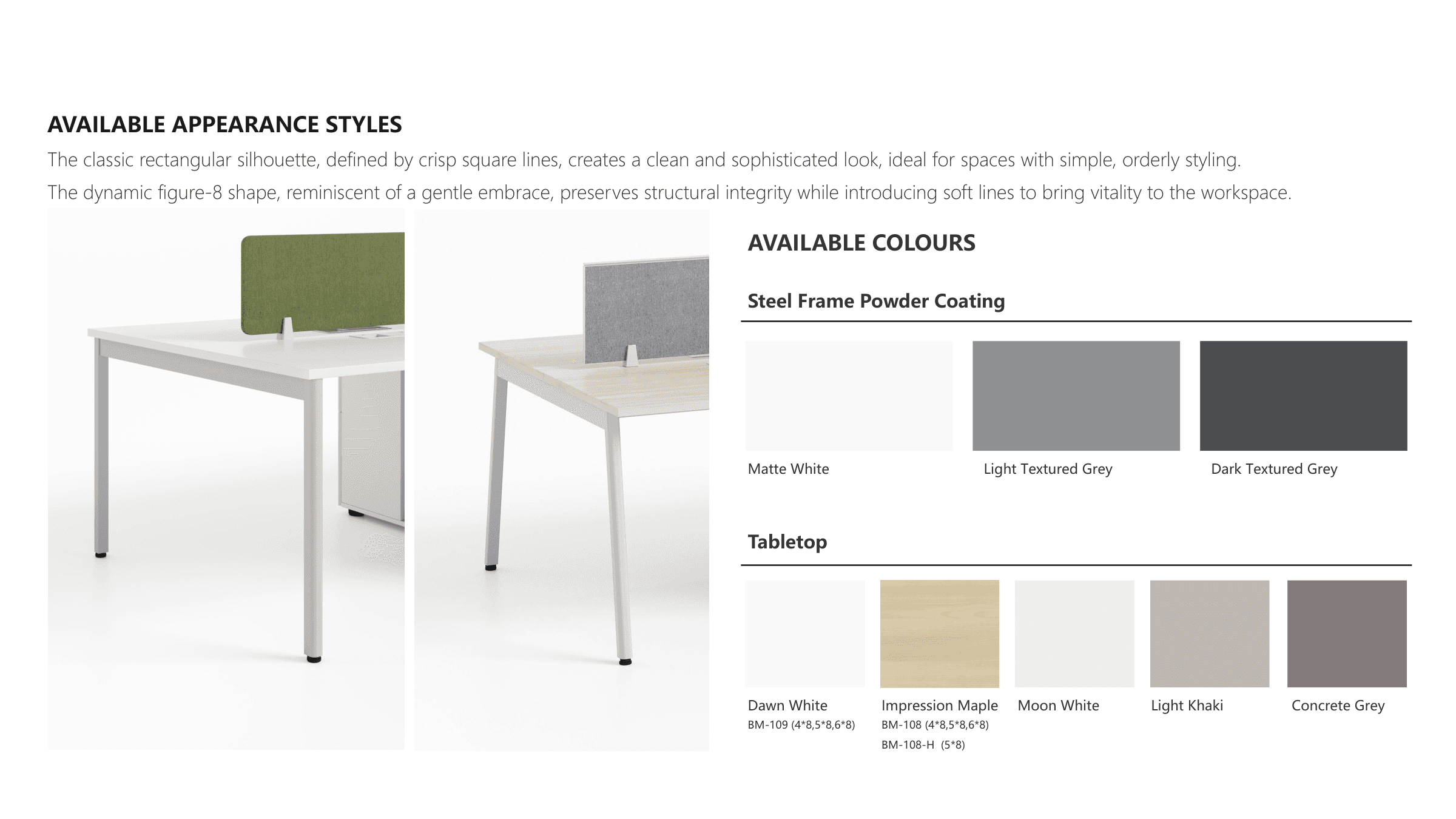 AVAILABLE APPEARANCE STYLES

The classic rectangular silhouette, defined by crisp square lines, creates a clean and sophisticated look, ideal for spaces with simple, orderly styling.

The dynamic figure-8 shape, reminiscent of a gentle embrace, preserves structural integrity while introducing soft lines to bring vitality to the workspace.

AVAILABLE COLOURS

Steel Frame Powder Coating

Matte White

Light Textured Grey

Dark Textured Grey

Tabletop

Dawn White
BM-109 (4*8,5*8,6*8)

Impression Maple
BM-108 (4*8,5*8,6*8)
BM-108-H (5*8)

Moon White

Light Khaki

Concrete Grey